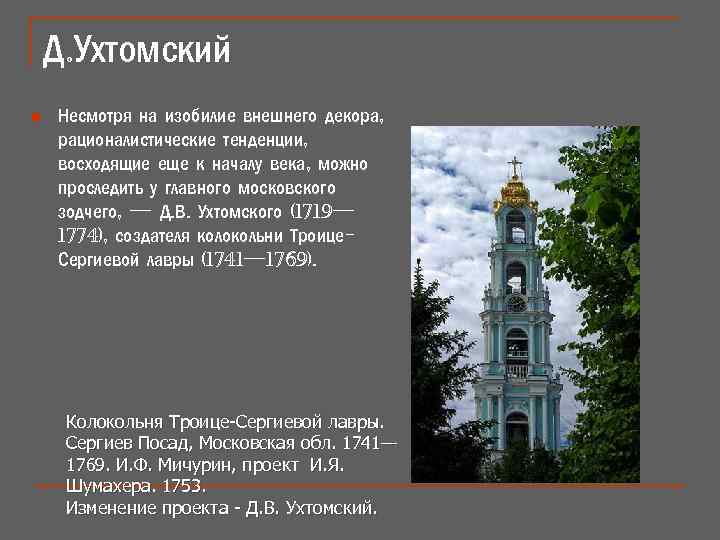 Д.Ухтомский

Несмотря на изобилие внешнего декора, рационалистические тенденции, восходящие еще к началу века, можно проследить у главного московского зодчего, — Д.В. Ухтомского (1719—1774), создателя колокольни Троице-Сергиевой лавры (1741—1769).

Колокольня Троице-Сергиевой лавры. Сергиев Посад, Московская обл. 1741—1769. И.Ф. Мичурин, проект И.Я. Шумахера. 1753.
Изменение проекта - Д.В. Ухтомский.